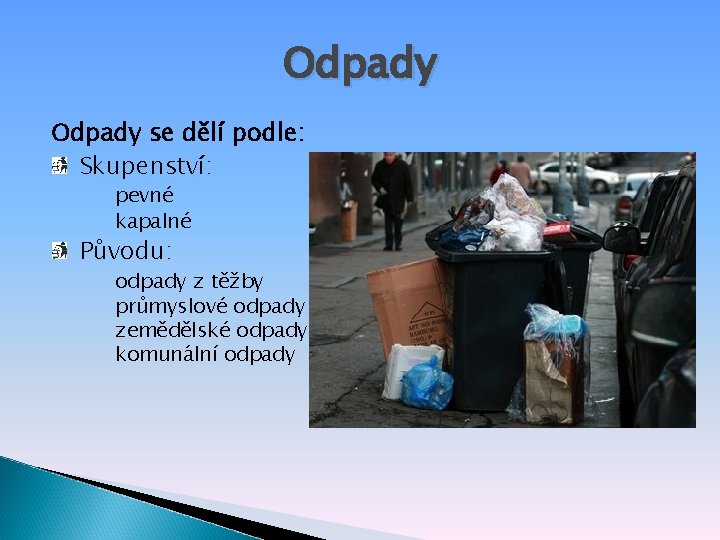 Odpady

Odpady se dělí podle:

Skupenství:
pevné
kapalné

Původu:
odpady z těžby
průmyslové odpady
zemědělské odpady
komunální odpady